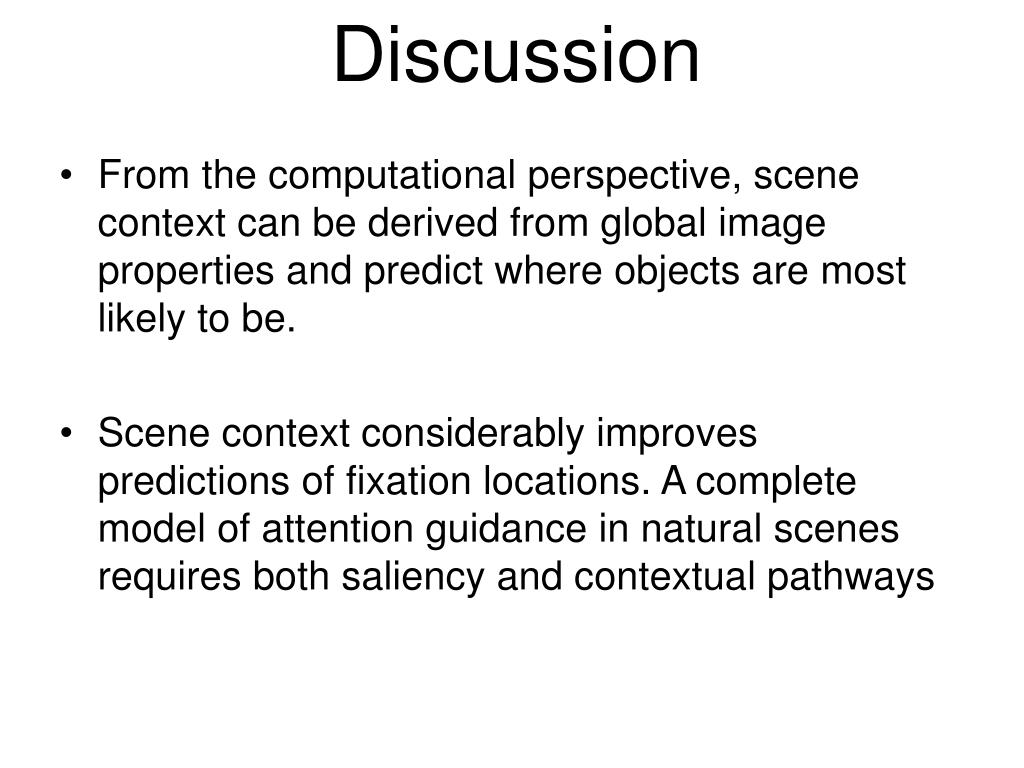 Discussion

• From the computational perspective, scene context can be derived from global image properties and predict where objects are most likely to be.

• Scene context considerably improves predictions of fixation locations. A complete model of attention guidance in natural scenes requires both saliency and contextual pathways